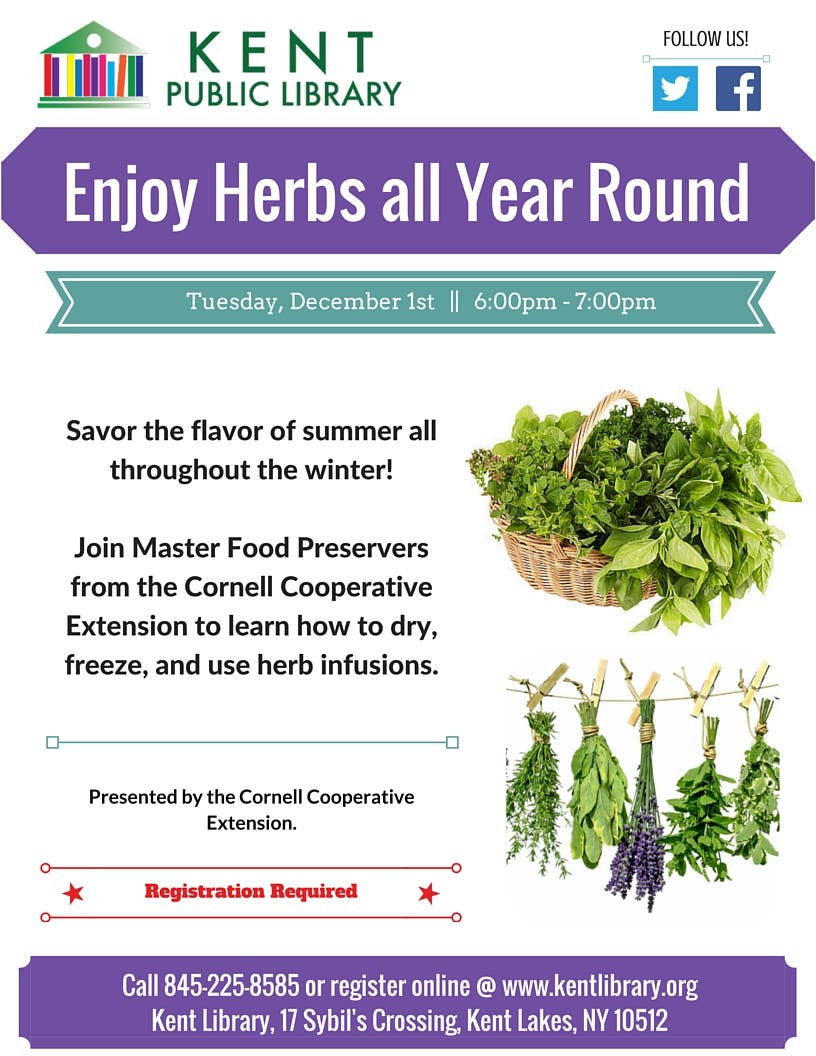 KENT PUBLIC LIBRARY

FOLLOW US!

Enjoy Herbs all Year Round

Tuesday, December 1st || 6:00pm - 7:00pm

Savor the flavor of summer all throughout the winter!

Join Master Food Preservers from the Cornell Cooperative Extension to learn how to dry, freeze, and use herb infusions.

Presented by the Cornell Cooperative Extension.

Registration Required

Call 845-225-8585 or register online @ www.kentlibrary.org
Kent Library, 17 Sybil's Crossing, Kent Lakes, NY 10512